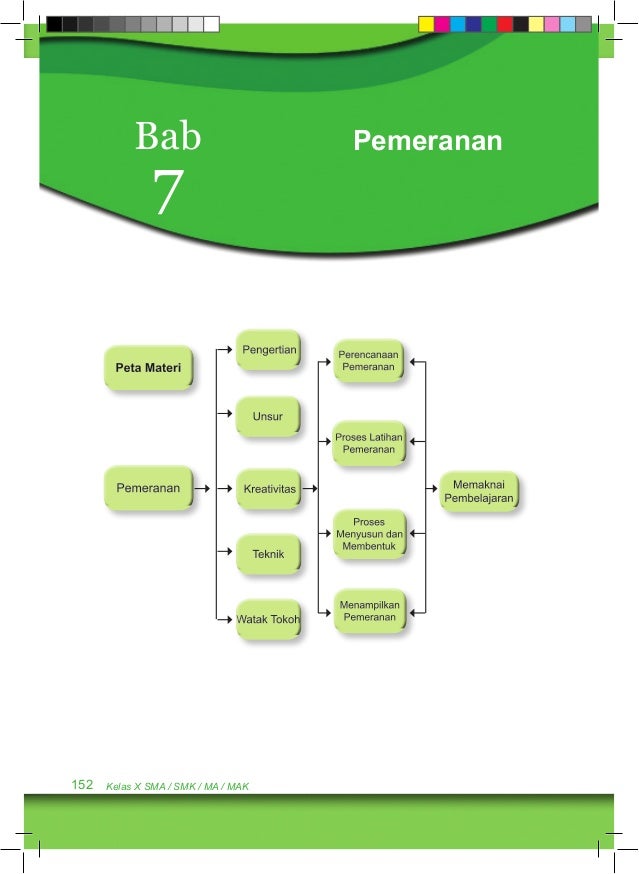 Bab 7

Pemeranan

Peta Materi

Pemeranan

Pengertian

Unsur

Kreativitas

Teknik

Watak Tokoh

Perencanaan Pemeranan

Proses Latihan Pemeranan

Proses Menyusun dan Membentuk

Menampilkan Pemeranan

Memaknai Pembelajaran

152 Kelas X SMA / SMK / MA / MAK